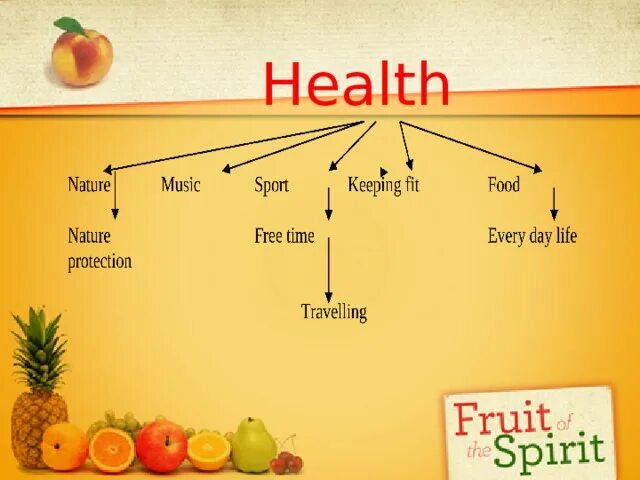 Health

Nature

Music

Sport

Keeping fit

Food

Nature protection

Free time

Every day life

Travelling

Fruit of the Spirit